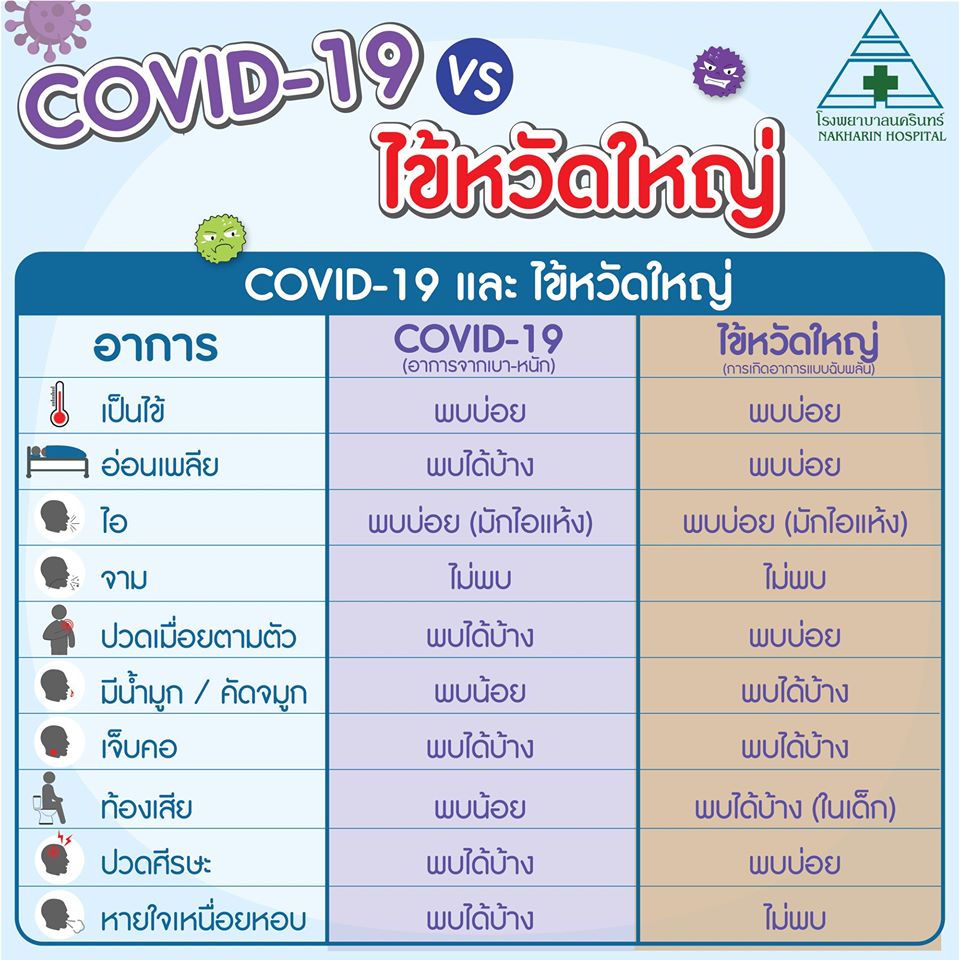 COVID-19 VS ไข้หวัดใหญ่

โรงพยาบาลนครินทร์
NAKHARIN HOSPITAL

COVID-19 และ ไข้หวัดใหญ่

| อาการ | COVID-19 (อาการจากเบา-หนัก) | ไข้หวัดใหญ่ (การเกิดอาการแบบฉับพลัน) |
|---|---|---|
| เป็นไข้ | พบบ่อย | พบบ่อย |
| อ่อนเพลีย | พบได้บ้าง | พบบ่อย |
| ไอ | พบบ่อย (มักไอแห้ง) | พบบ่อย (มักไอแห้ง) |
| จาม | ไม่พบ | ไม่พบ |
| ปวดเมื่อยตามตัว | พบได้บ้าง | พบบ่อย |
| มีน้ำมูก / คัดจมูก | พบน้อย | พบได้บ้าง |
| เจ็บคอ | พบได้บ้าง | พบได้บ้าง |
| ท้องเสีย | พบน้อย | พบได้บ้าง (ในเด็ก) |
| ปวดศีรษะ | พบได้บ้าง | พบบ่อย |
| หายใจเหนื่อยหอบ | พบได้บ้าง | ไม่พบ |